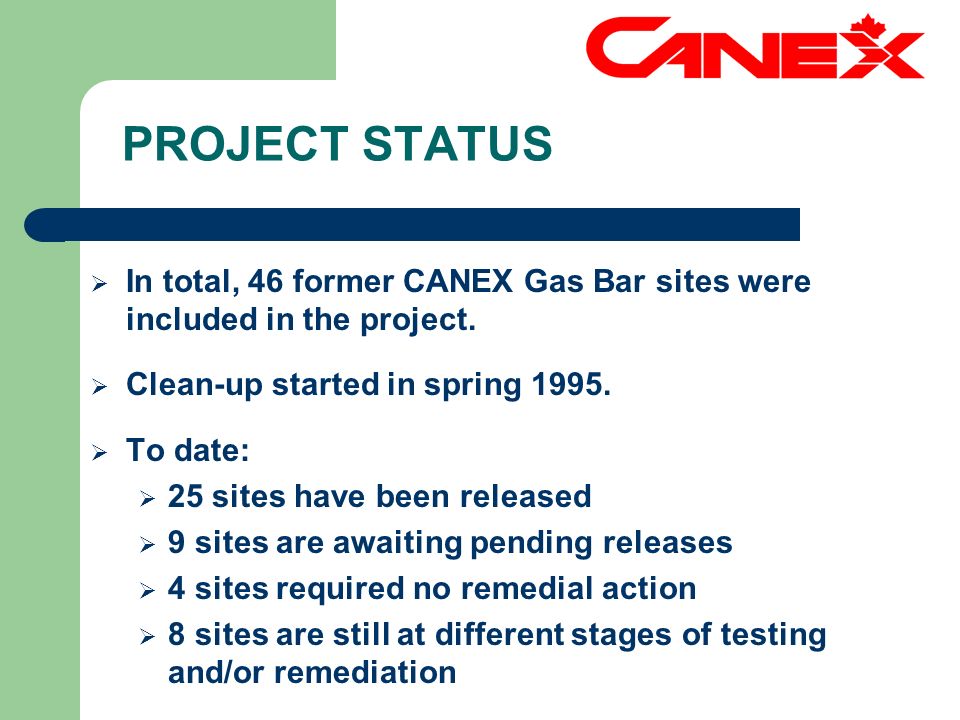 CANEX

PROJECT STATUS

➢ In total, 46 former CANEX Gas Bar sites were included in the project.

➢ Clean-up started in spring 1995.

➢ To date:
➢ 25 sites have been released
➢ 9 sites are awaiting pending releases
➢ 4 sites required no remedial action
➢ 8 sites are still at different stages of testing and/or remediation